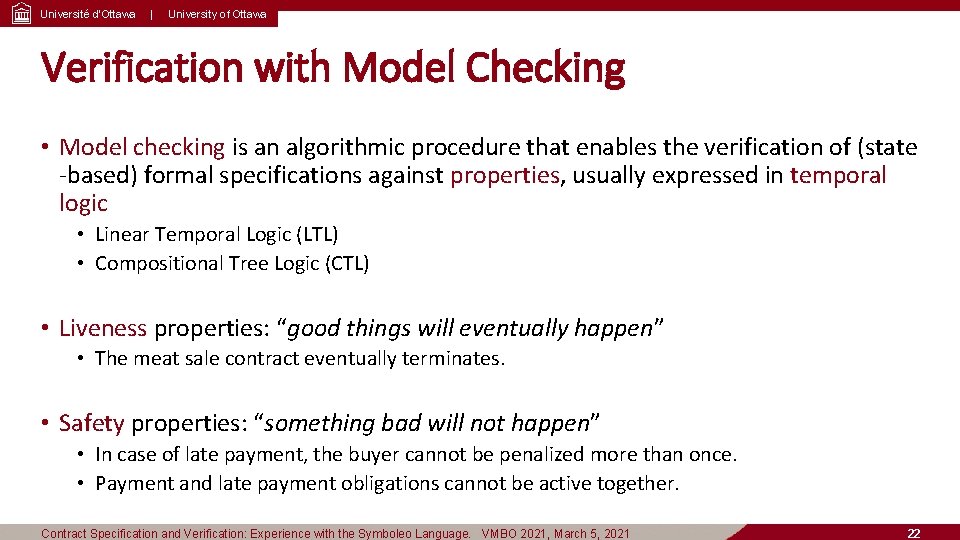 Université d'Ottawa | University of Ottawa

Verification with Model Checking

• Model checking is an algorithmic procedure that enables the verification of (state -based) formal specifications against properties, usually expressed in temporal logic

• Linear Temporal Logic (LTL)
• Compositional Tree Logic (CTL)

• Liveness properties: "good things will eventually happen"

• The meat sale contract eventually terminates.

• Safety properties: "something bad will not happen"

• In case of late payment, the buyer cannot be penalized more than once.
• Payment and late payment obligations cannot be active together.

Contract Specification and Verification: Experience with the Symboleo Language. VMBO 2021, March 5, 2021

22